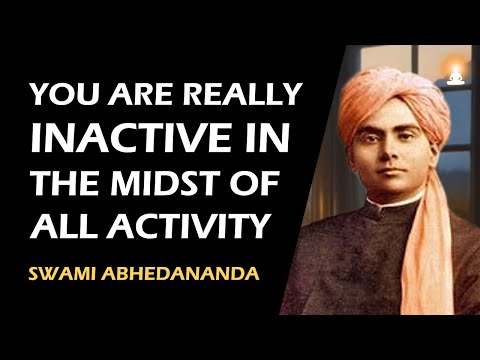 YOU ARE REALLY INACTIVE IN THE MIDST OF ALL ACTIVITY

SWAMI ABHEDANANDA